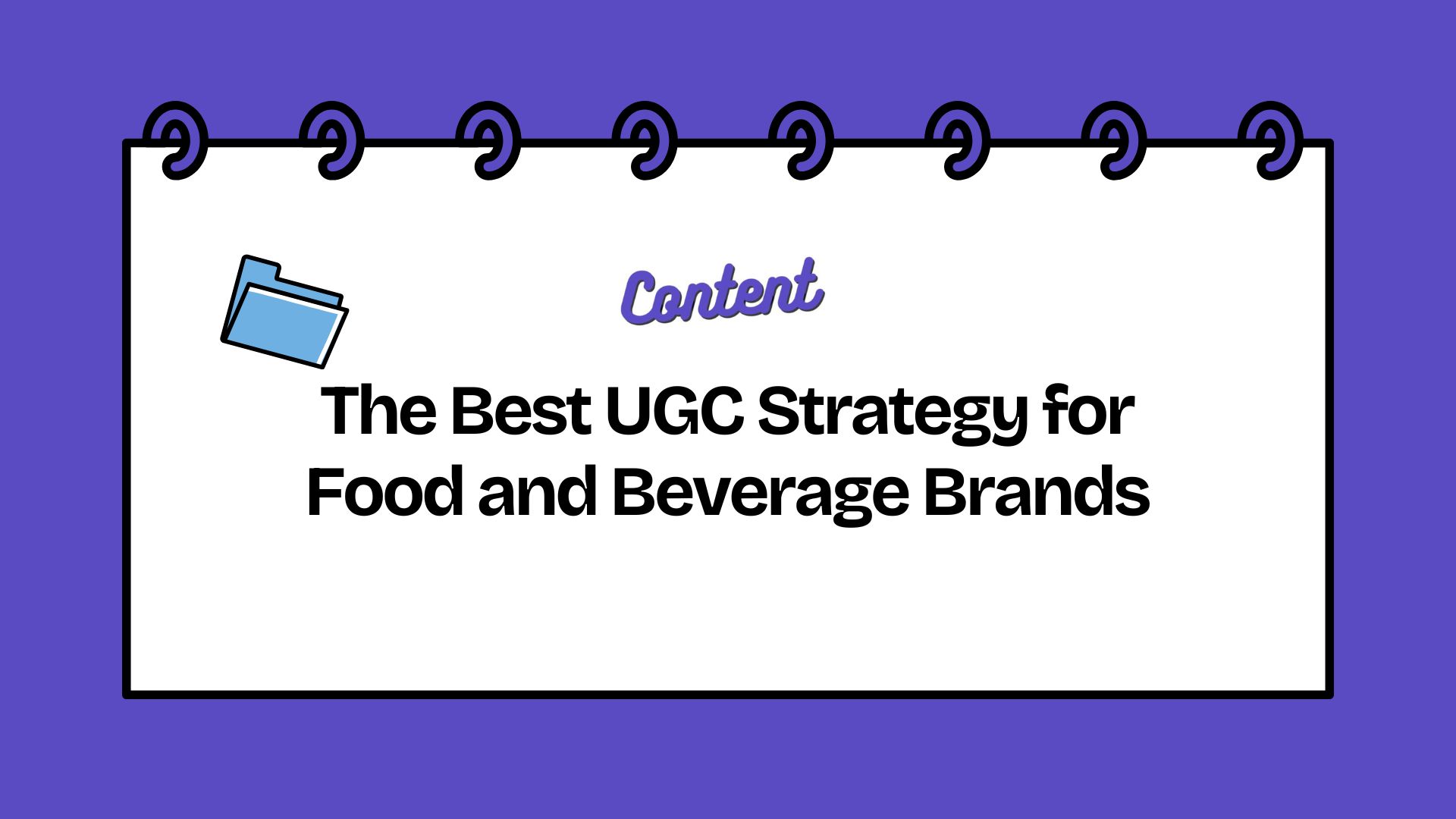 Content

The Best UGC Strategy for Food and Beverage Brands